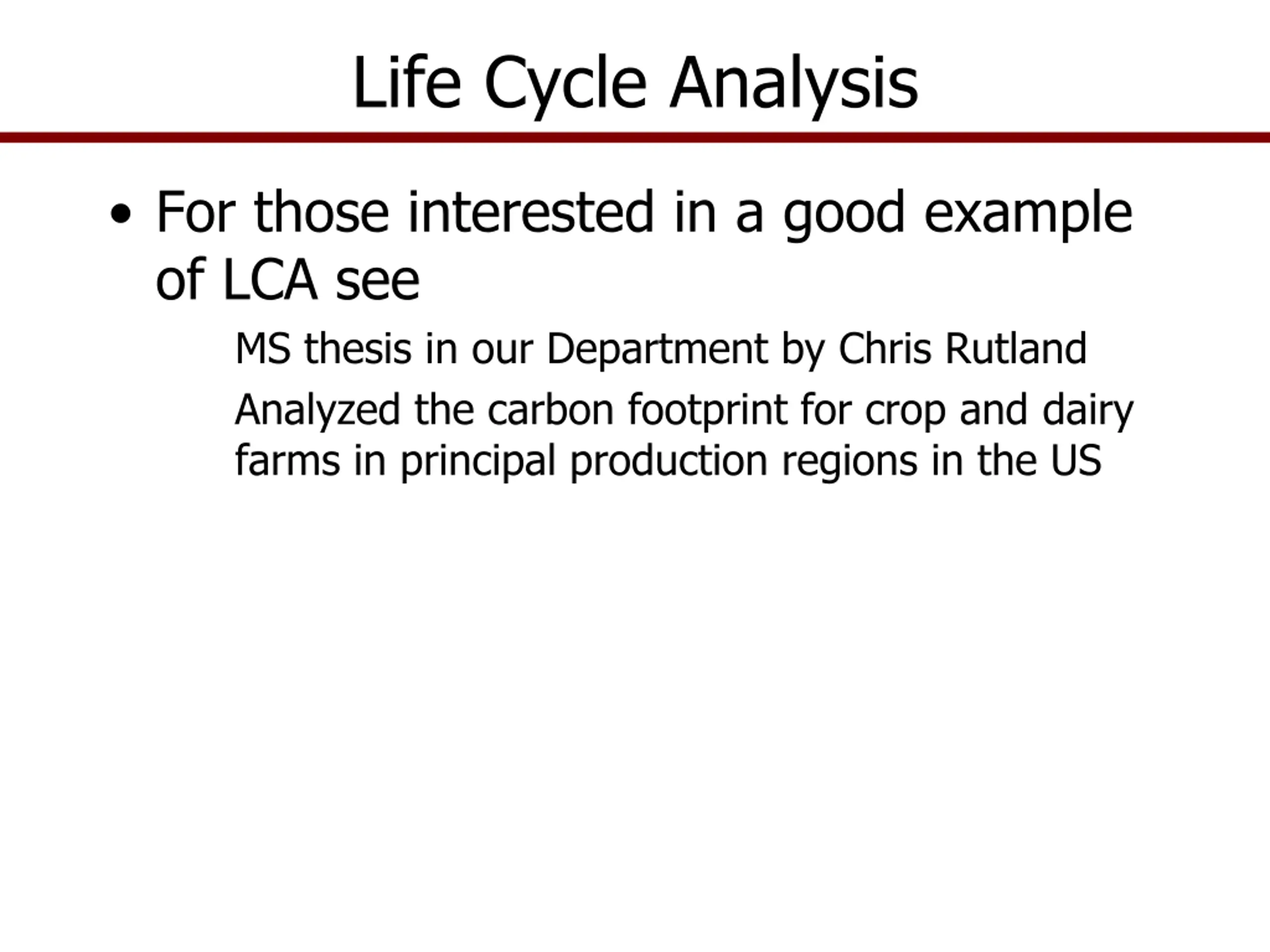 Life Cycle Analysis

• For those interested in a good example of LCA see

MS thesis in our Department by Chris Rutland

Analyzed the carbon footprint for crop and dairy farms in principal production regions in the US